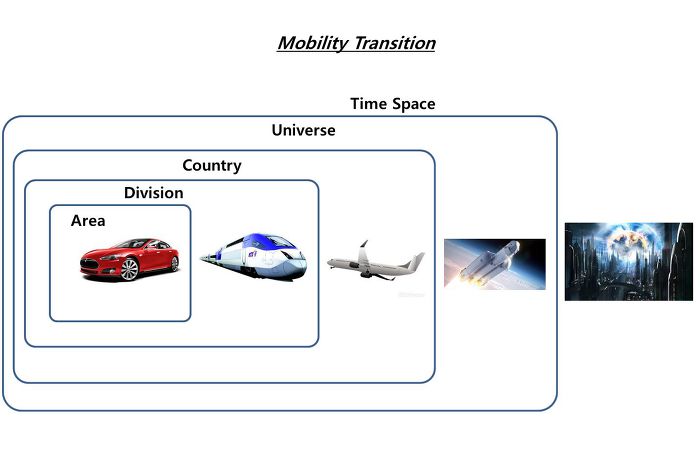 Mobility Transition

Time Space

Universe

Country

Division

Area